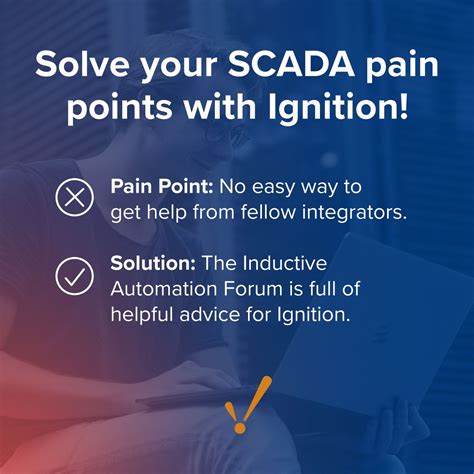 Solve your SCADA pain points with Ignition!

Pain Point: No easy way to get help from fellow integrators.

Solution: The Inductive Automation Forum is full of helpful advice for Ignition.